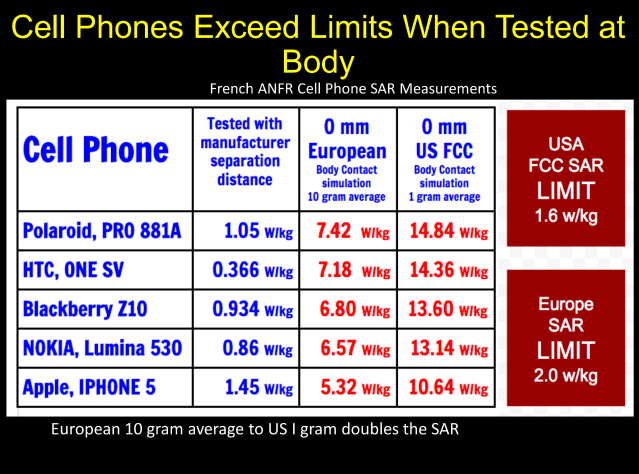 Cell Phones Exceed Limits When Tested at Body

French ANFR Cell Phone SAR Measurements

| Cell Phone | Tested with manufacturer separation distance | 0 mm European Body Contact simulation 10 gram average | 0 mm US FCC Body Contact simulation 1 gram average |
|---|---|---|---|
| Polaroid, PRO 881A | 1.05 W/kg | 7.42 W/kg | 14.84 W/kg |
| HTC, ONE SV | 0.366 W/kg | 7.18 W/kg | 14.36 W/kg |
| Blackberry Z10 | 0.934 W/kg | 6.80 W/kg | 13.60 W/kg |
| NOKIA, Lumina 530 | 0.86 W/kg | 6.57 W/kg | 13.14 W/kg |
| Apple, IPHONE 5 | 1.45 W/kg | 5.32 W/kg | 10.64 W/kg |

USA FCC SAR LIMIT 1.6 w/kg

Europe SAR LIMIT 2.0 w/kg

European 10 gram average to US I gram doubles the SAR